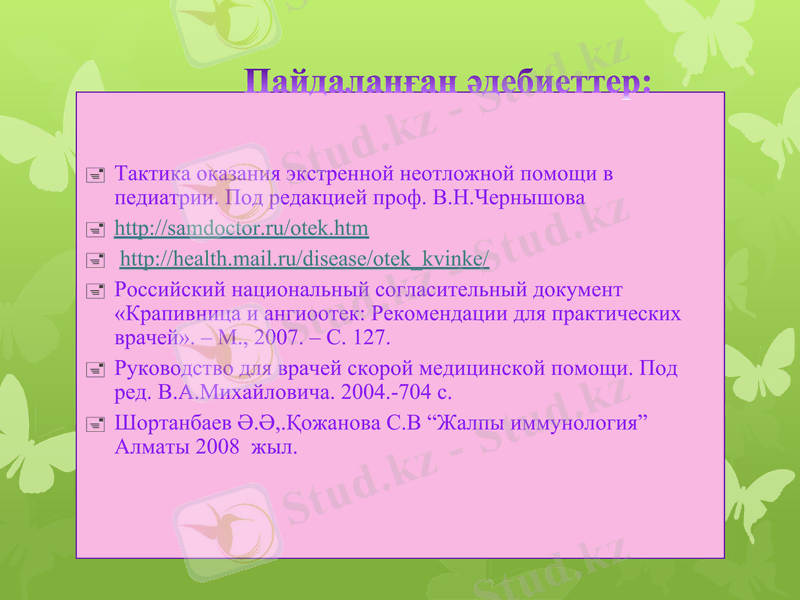 Пайдаланған әдебиеттер:

Тактика оказания экстренной неотложной помощи в педиатрии. Под редакцией проф. В.Н.Чернышова

http://samdoctor.ru/otek.htm

http://health.mail.ru/disease/otek_kvinke/

Российский национальный согласительный документ «Крапивница и ангиоотек: Рекомендации для практических врачей». – М., 2007. – С. 127.

Руководство для врачей скорой медицинской помощи. Под ред. В.А.Михайловича. 2004.-704 с.

Шортанбаев Ә.Ә,.Қожанова С.В “Жалпы иммунология” Алматы 2008 жыл.

Stud.kz - Stud.kz